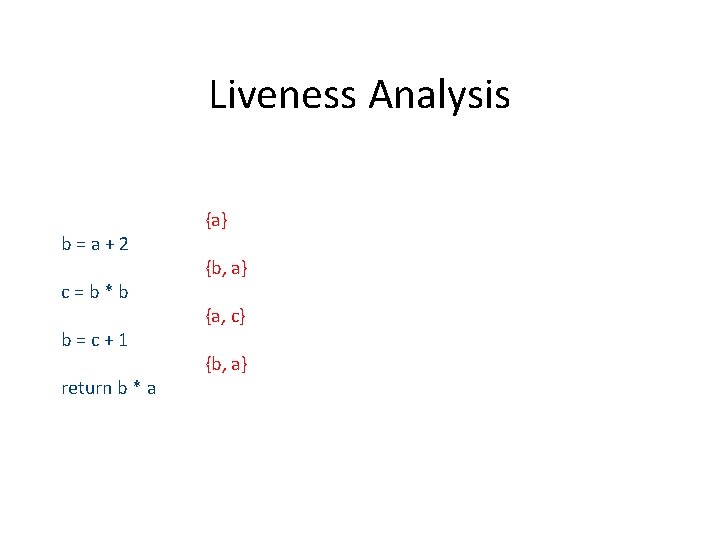 Liveness Analysis

{a}

b = a + 2

{b, a}

c = b * b

{a, c}

b = c + 1

{b, a}

return b * a